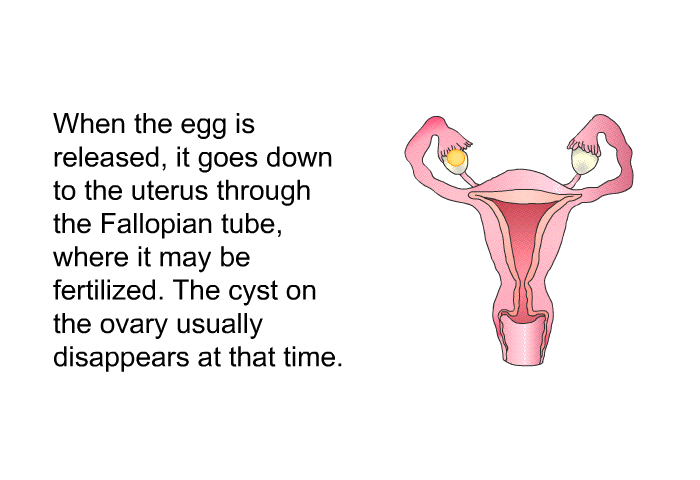 When the egg is released, it goes down to the uterus through the Fallopian tube, where it may be fertilized. The cyst on the ovary usually disappears at that time.